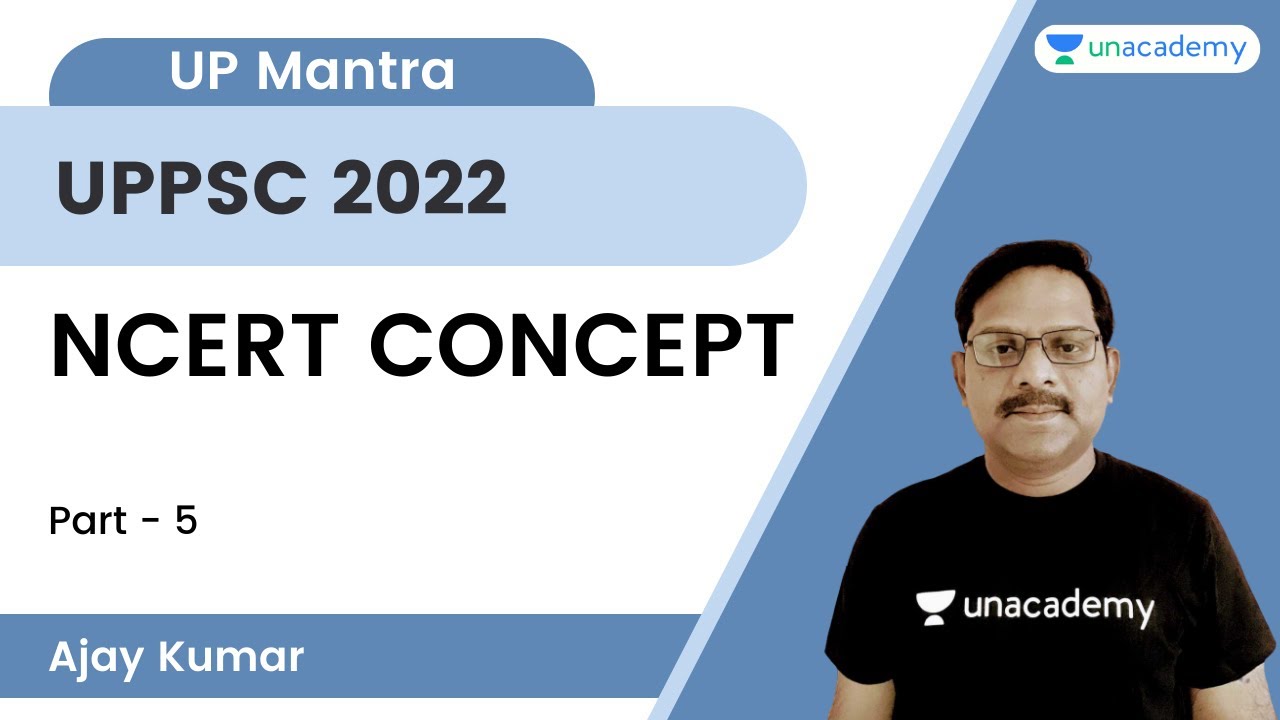 UP Mantra

unacademy

UPPSC 2022

NCERT CONCEPT

Part - 5

Ajay Kumar

unacademy